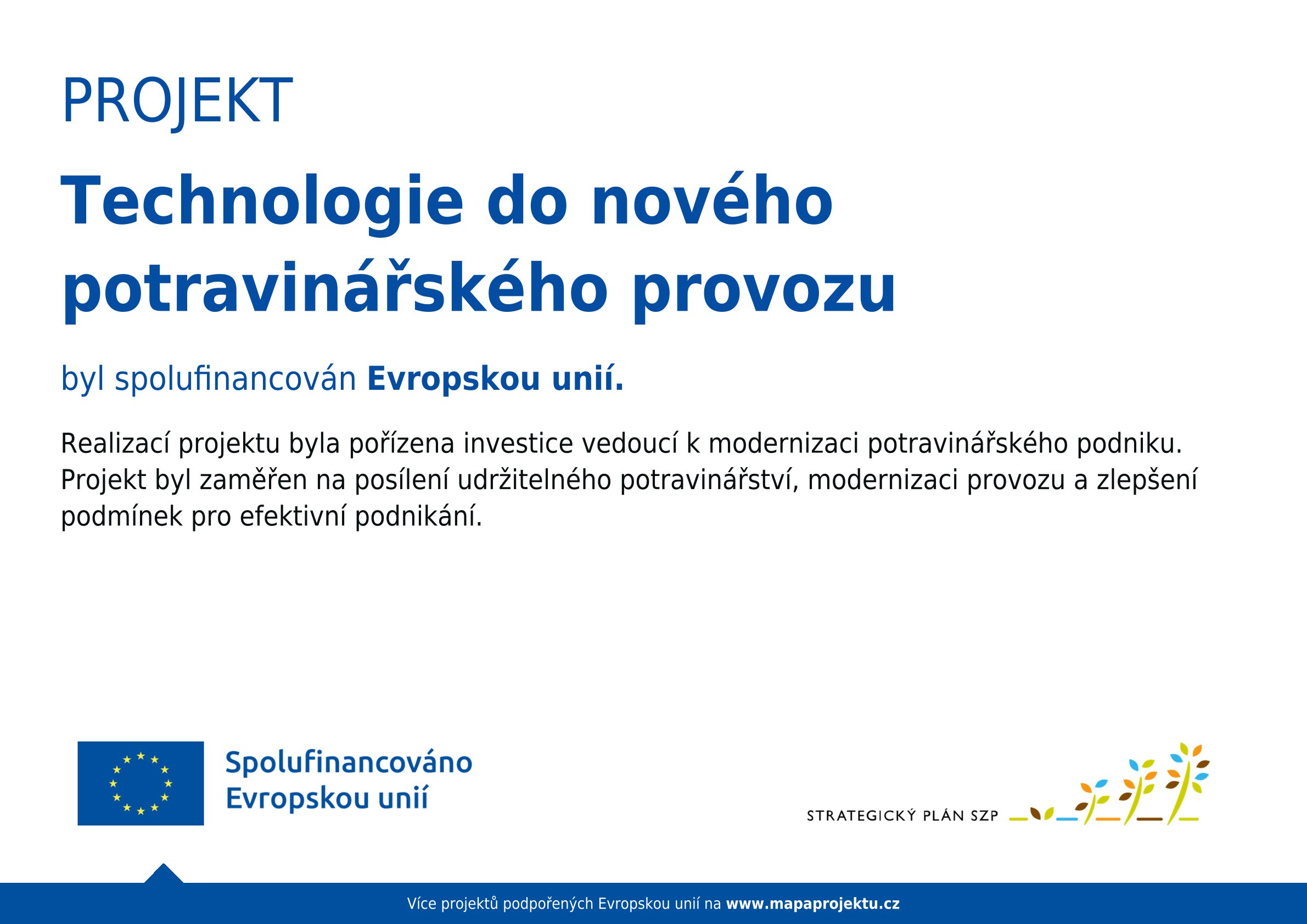 PROJEKT

Technologie do nového potravinářského provozu

byl spolufinancován Evropskou unií.

Realizací projektu byla pořízena investice vedoucí k modernizaci potravinářského podniku. Projekt byl zaměřen na posílení udržitelného potravinářství, modernizaci provozu a zlepšení podmínek pro efektivní podnikání.

Spolufinancováno Evropskou unií

STRATEGICKÝ PLÁN SZP

Více projektů podpořených Evropskou unií na www.mapaprojektu.cz